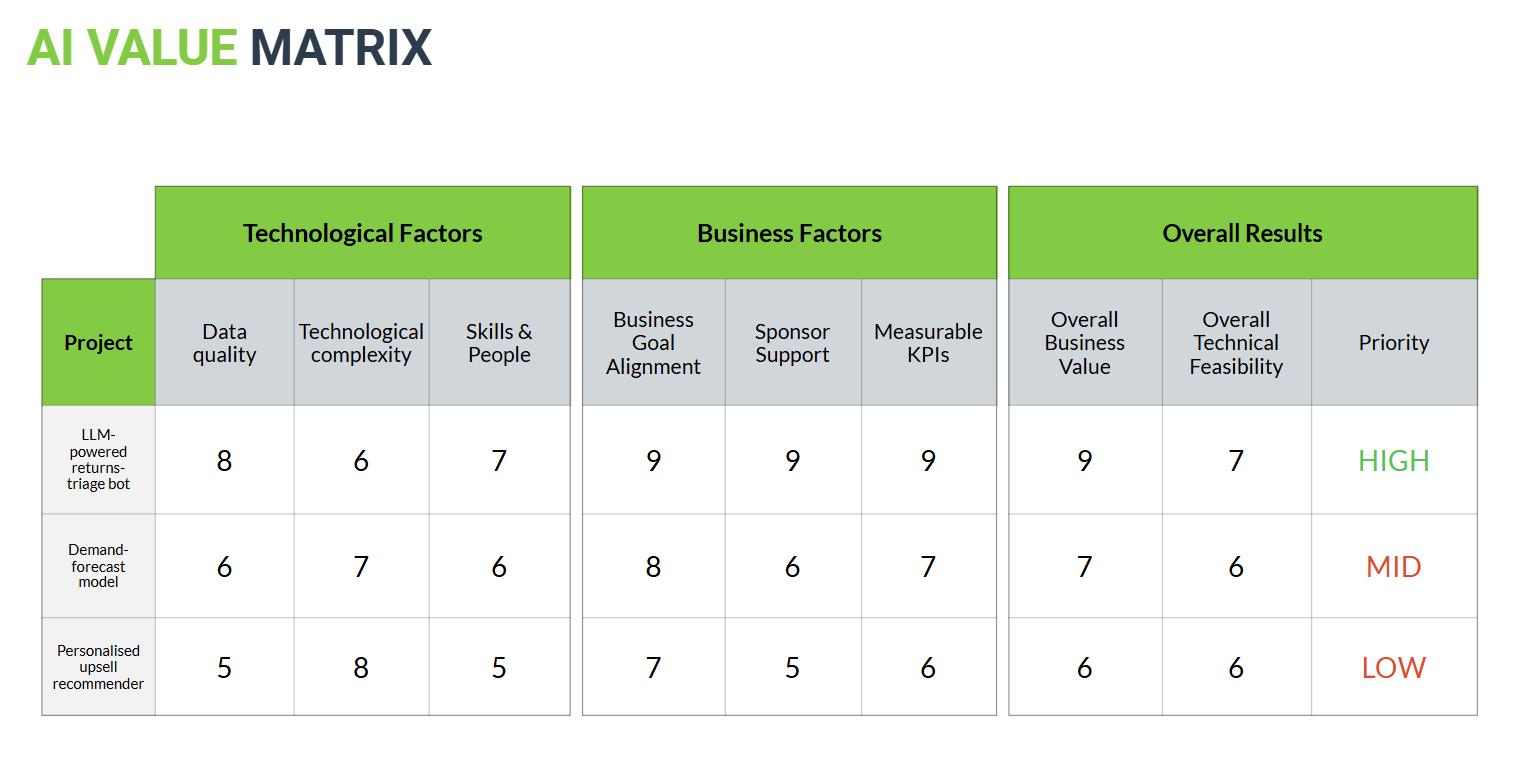 AI VALUE MATRIX

| | Technological Factors | | | Business Factors | | | Overall Results | | |
|---|---|---|---|---|---|---|---|---|---|
| Project | Data quality | Technological complexity | Skills & People | Business Goal Alignment | Sponsor Support | Measurable KPIs | Overall Business Value | Overall Technical Feasibility | Priority |
| LLM-powered returns-triage bot | 8 | 6 | 7 | 9 | 9 | 9 | 9 | 7 | HIGH |
| Demand-forecast model | 6 | 7 | 6 | 8 | 6 | 7 | 7 | 6 | MID |
| Personalised upsell recommender | 5 | 8 | 5 | 7 | 5 | 6 | 6 | 6 | LOW |